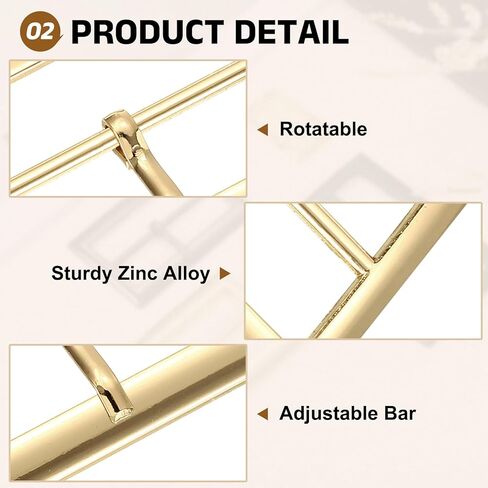 02 PRODUCT DETAIL

Rotatable

Sturdy Zinc Alloy

Adjustable Bar